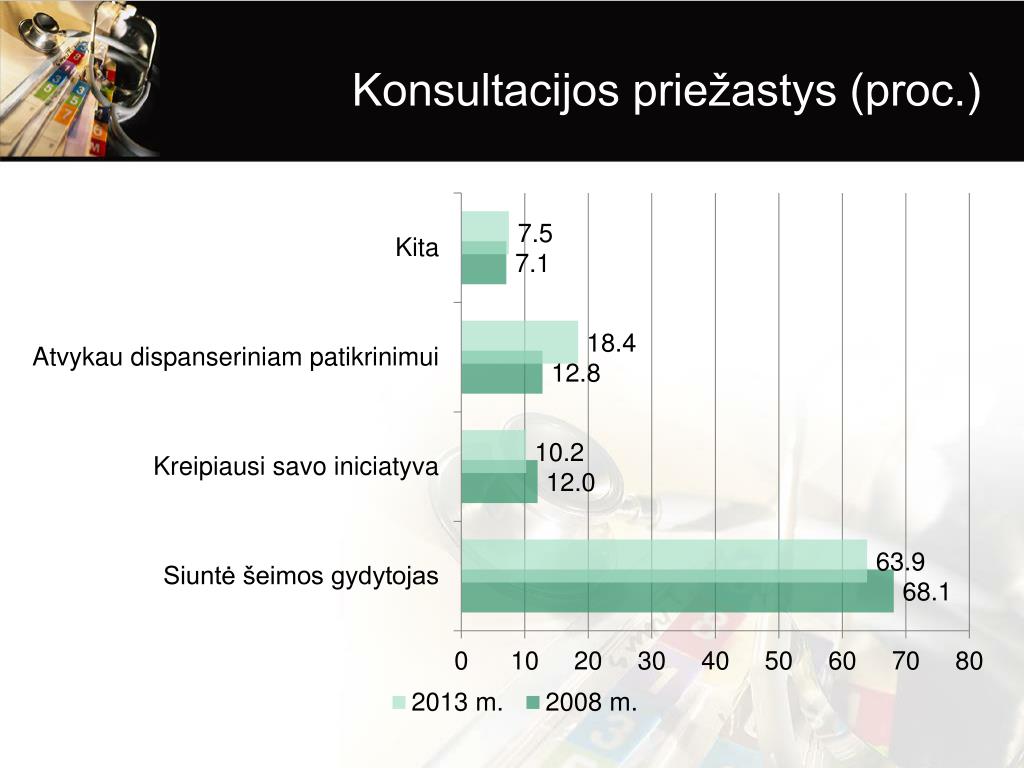 Konsultacijos priežastys (proc.)

Kita
7.5
7.1

Atvykau dispanseriniam patikrinimui
18.4
12.8

Kreipiausi savo iniciatyva
10.2
12.0

Siuntė šeimos gydytojas
63.9
68.1

0 10 20 30 40 50 60 70 80

2013 m. 2008 m.